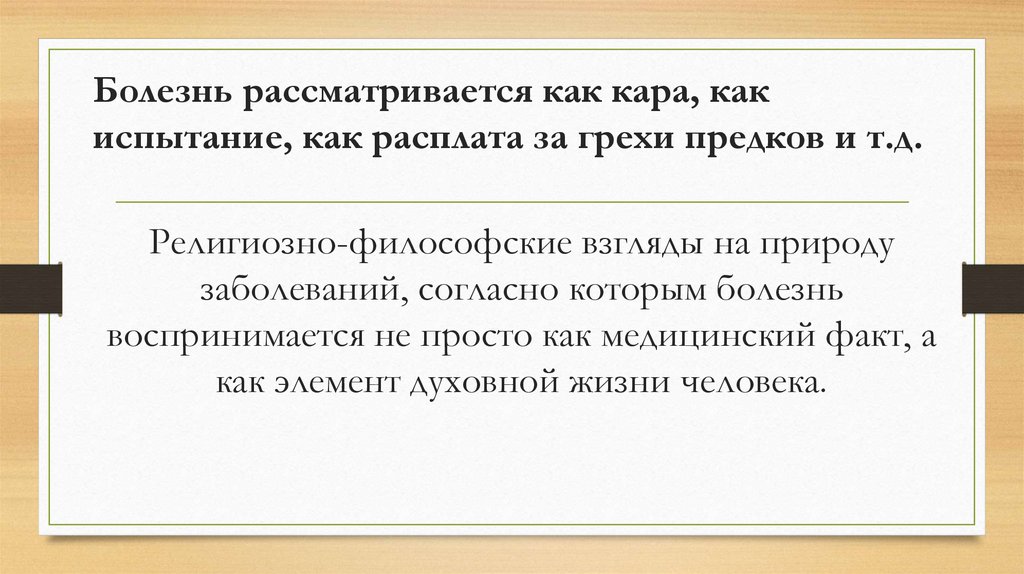 Болезнь рассматривается как кара, как испытание, как расплата за грехи предков и т.д.

Религиозно-философские взгляды на природу заболеваний, согласно которым болезнь воспринимается не просто как медицинский факт, а как элемент духовной жизни человека.